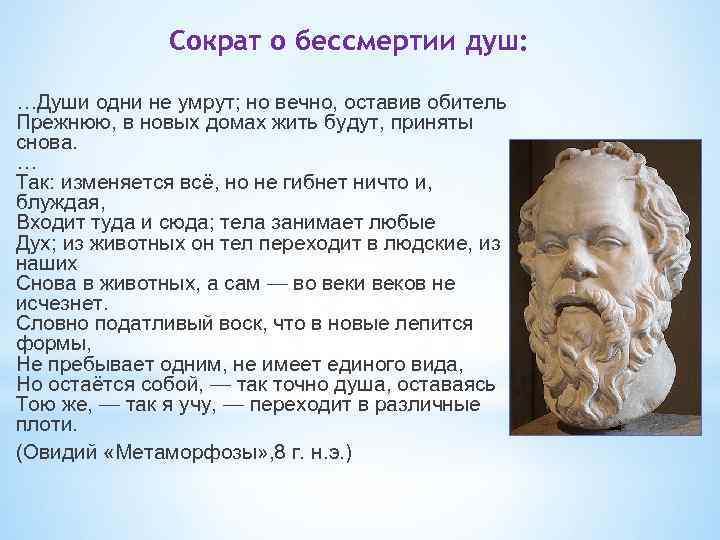 Сократ о бессмертии душ:

…Души одни не умрут; но вечно, оставив обитель Прежнюю, в новых домах жить будут, приняты снова.
…
Так: изменяется всё, но не гибнет ничто и, блуждая,
Входит туда и сюда; тела занимает любые
Дух; из животных он тел переходит в людские, из наших
Снова в животных, а сам — во веки веков не исчезнет.
Словно податливый воск, что в новые лепится формы,
Не пребывает одним, не имеет единого вида,
Но остаётся собой, — так точно душа, оставаясь
Тою же, — так я учу, — переходит в различные плоти.

(Овидий «Метаморфозы»,8 г. н.э.)